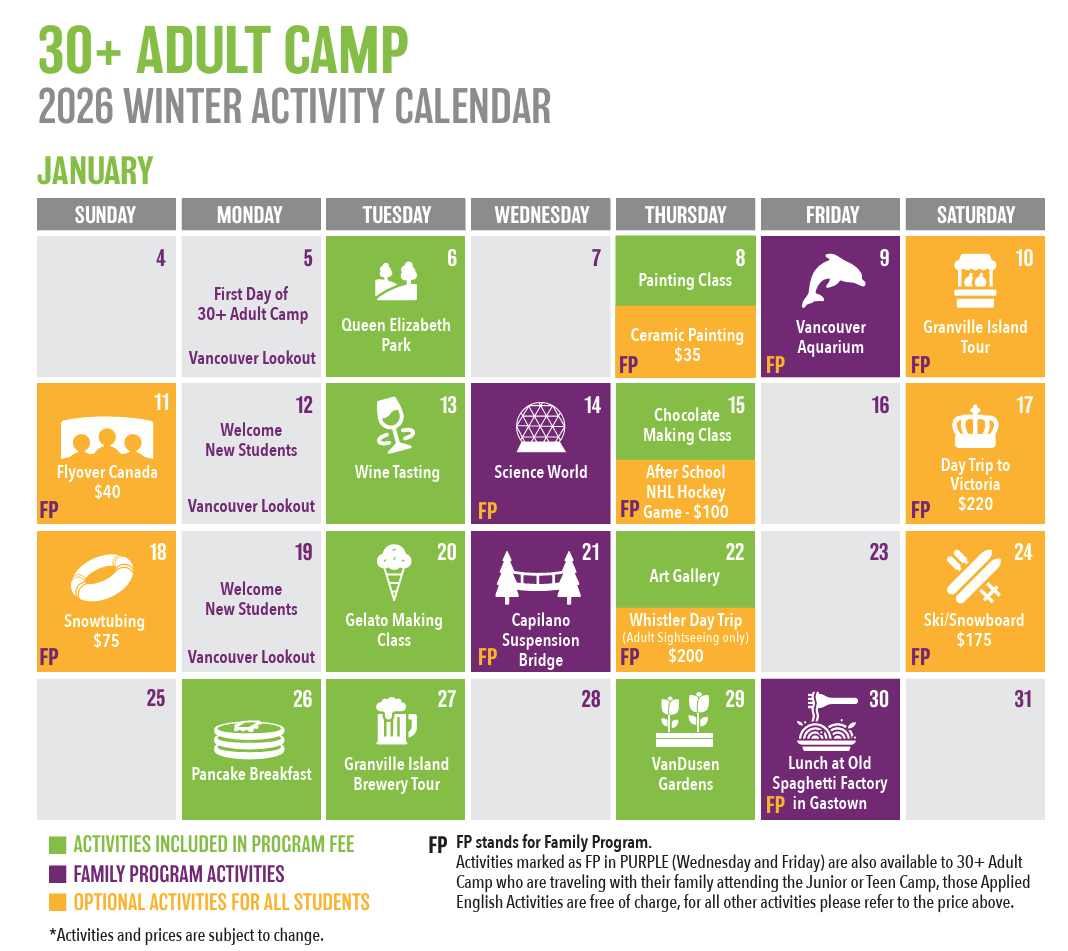 30+ ADULT CAMP
2026 WINTER ACTIVITY CALENDAR

JANUARY

| SUNDAY | MONDAY | TUESDAY | WEDNESDAY | THURSDAY | FRIDAY | SATURDAY |
|---|---|---|---|---|---|---|
| 4 | 5 First Day of 30+ Adult Camp Vancouver Lookout | 6 Queen Elizabeth Park | 7 | 8 Painting Class Ceramic Painting $35 FP | 9 Vancouver Aquarium FP | 10 Granville Island Tour FP |
| 11 Flyover Canada $40 FP | 12 Welcome New Students Vancouver Lookout | 13 Wine Tasting | 14 Science World FP | 15 Chocolate Making Class After School NHL Hockey Game - $100 FP | 16 | 17 Day Trip to Victoria $220 FP |
| 18 Snowtubing $75 FP | 19 Welcome New Students Vancouver Lookout | 20 Gelato Making Class | 21 Capilano Suspension Bridge FP | 22 Art Gallery Whistler Day Trip (Adult Sightseeing only) $200 FP | 23 | 24 Ski/Snowboard $175 FP |
| 25 | 26 Pancake Breakfast | 27 Granville Island Brewery Tour | 28 | 29 VanDusen Gardens | 30 Lunch at Old Spaghetti Factory in Gastown FP | 31 |

ACTIVITIES INCLUDED IN PROGRAM FEE
FAMILY PROGRAM ACTIVITIES
OPTIONAL ACTIVITIES FOR ALL STUDENTS

*Activities and prices are subject to change.

FP FP stands for Family Program.
Activities marked as FP in PURPLE (Wednesday and Friday) are also available to 30+ Adult Camp who are traveling with their family attending the Junior or Teen Camp, those Applied English Activities are free of charge, for all other activities please refer to the price above.